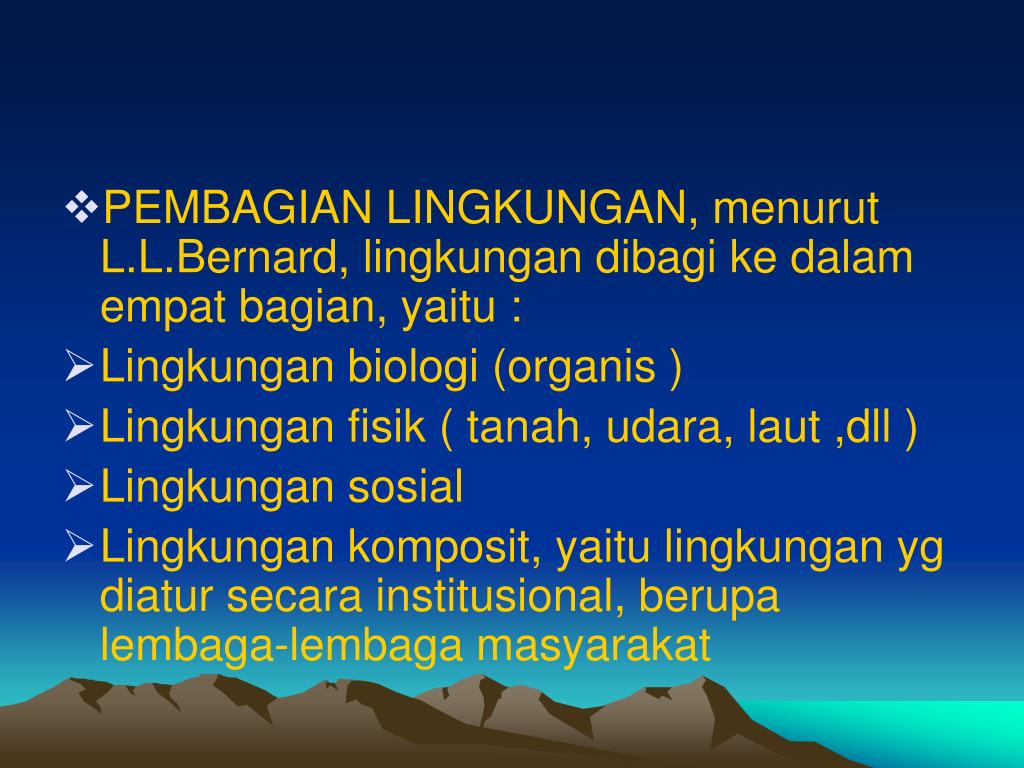 ❖PEMBAGIAN LINGKUNGAN, menurut L.L.Bernard, lingkungan dibagi ke dalam empat bagian, yaitu :

➢Lingkungan biologi (organis )

➢Lingkungan fisik ( tanah, udara, laut ,dll )

➢Lingkungan sosial

➢Lingkungan komposit, yaitu lingkungan yg diatur secara institusional, berupa lembaga-lembaga masyarakat